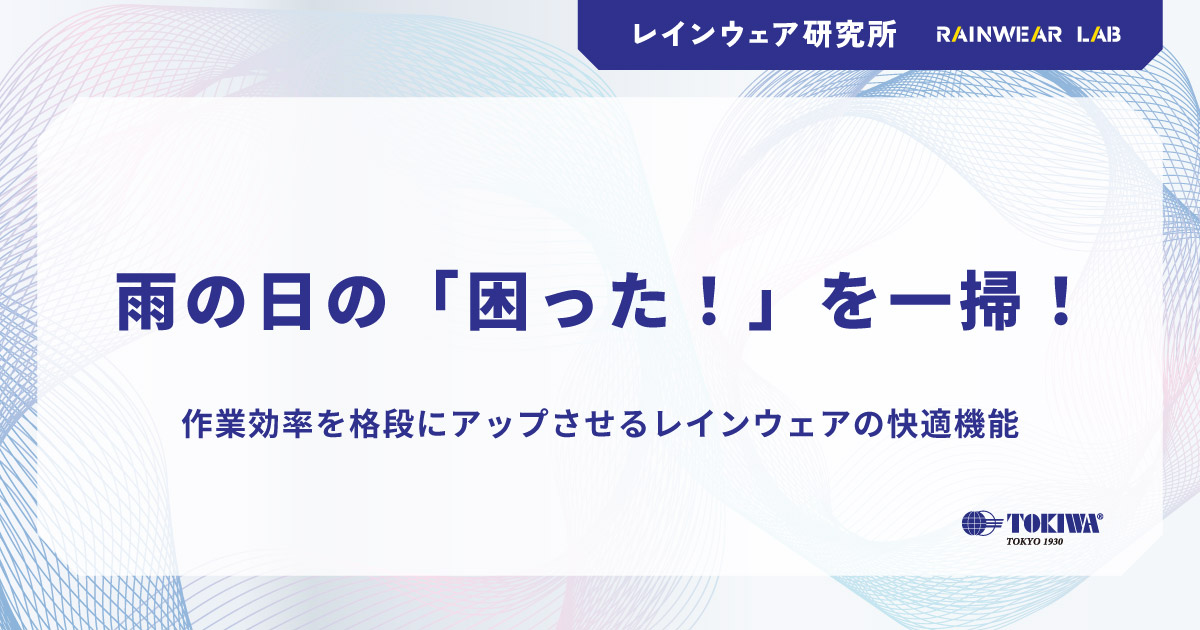 レインウェア研究所 RAINWEAR LAB

雨の日の「困った！」を一掃！

作業効率を格段にアップさせるレインウェアの快適機能

TOKIWA®
TOKYO 1930